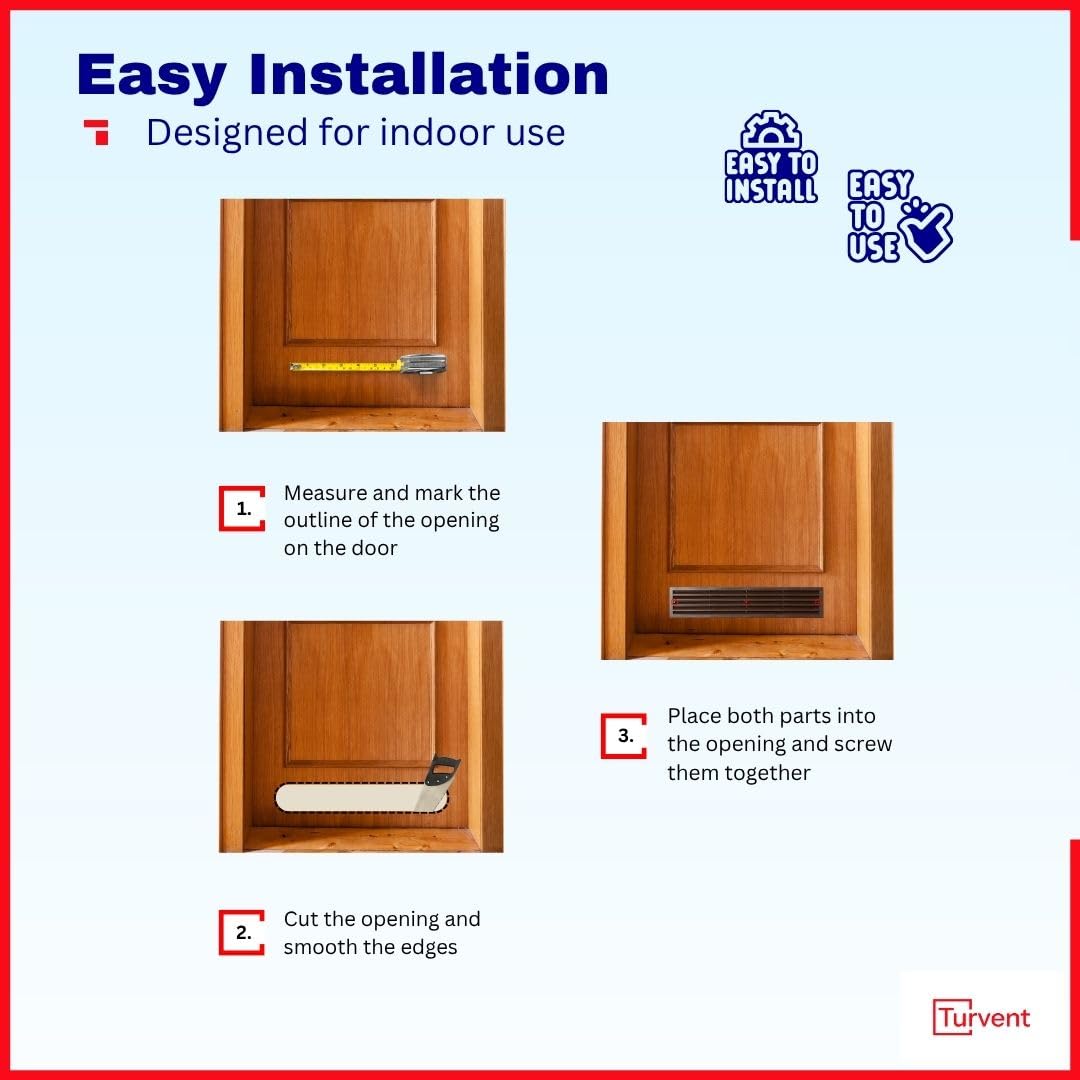 Easy Installation
Designed for indoor use

EASY TO INSTALL

EASY TO USE

1. Measure and mark the outline of the opening on the door

2. Cut the opening and smooth the edges

3. Place both parts into the opening and screw them together

Turvent